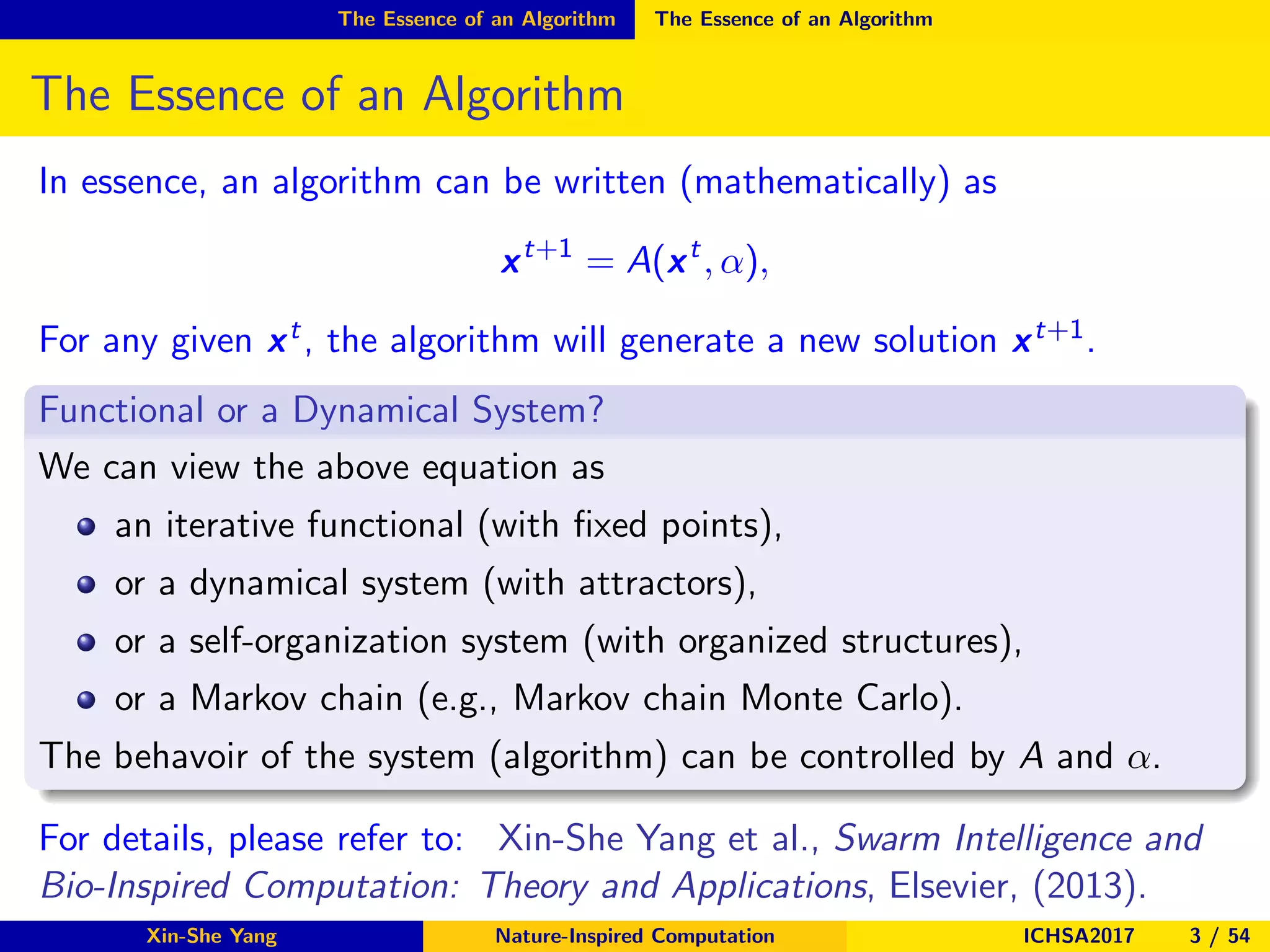 The Essence of an Algorithm The Essence of an Algorithm

The Essence of an Algorithm

In essence, an algorithm can be written (mathematically) as

$\boldsymbol{x}^{t+1} = A(\boldsymbol{x}^t, \alpha),$

For any given $\boldsymbol{x}^t$, the algorithm will generate a new solution $\boldsymbol{x}^{t+1}$.

Functional or a Dynamical System?

We can view the above equation as

- an iterative functional (with fixed points),
- or a dynamical system (with attractors),
- or a self-organization system (with organized structures),
- or a Markov chain (e.g., Markov chain Monte Carlo).

The behavoir of the system (algorithm) can be controlled by $A$ and $\alpha$.

For details, please refer to: Xin-She Yang et al., Swarm Intelligence and Bio-Inspired Computation: Theory and Applications, Elsevier, (2013).

Xin-She Yang Nature-Inspired Computation ICHSA2017 3 / 54